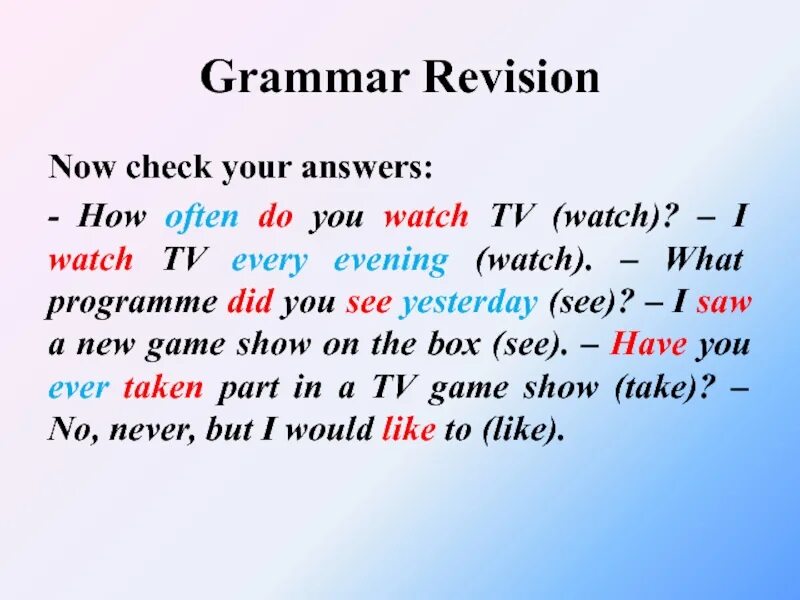 Grammar Revision

Now check your answers:

- How often do you watch TV (watch)? – I watch TV every evening (watch). – What programme did you see yesterday (see)? – I saw a new game show on the box (see). – Have you ever taken part in a TV game show (take)? – No, never, but I would like to (like).